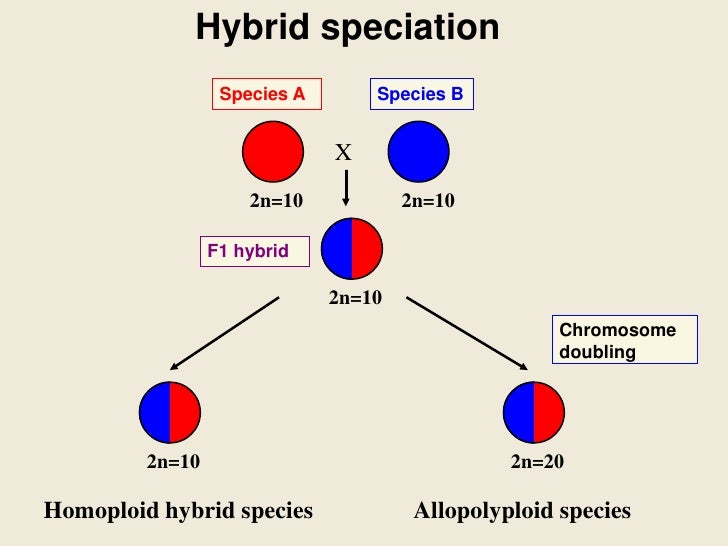 Hybrid speciation

Species A

Species B

X

2n=10

2n=10

F1 hybrid

2n=10

Chromosome doubling

2n=10

2n=20

Homoploid hybrid species

Allopolyploid species